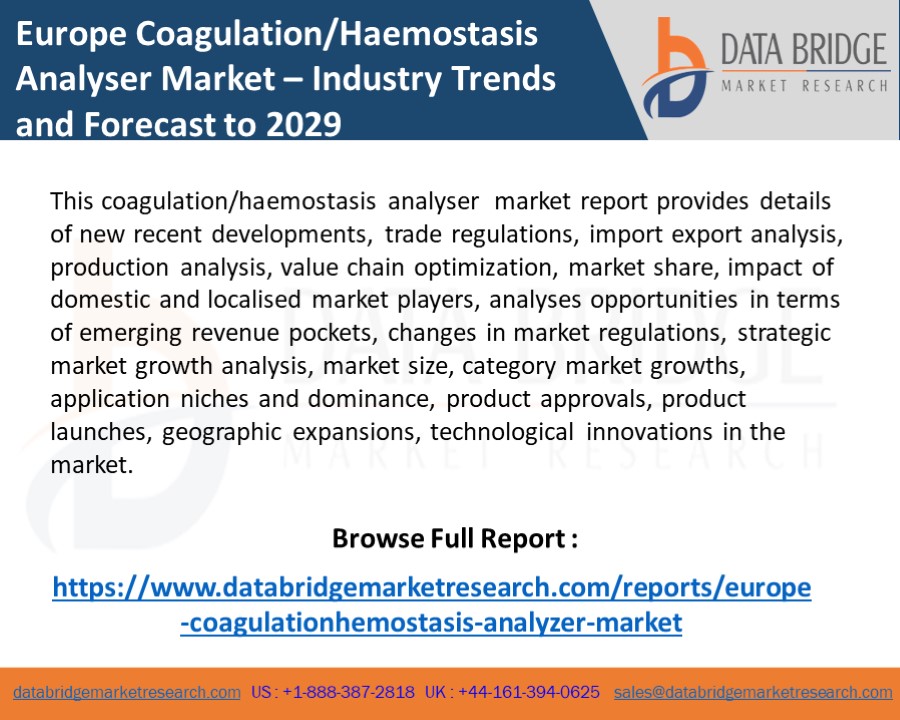 Europe Coagulation/Haemostasis Analyser Market – Industry Trends and Forecast to 2029

DATA BRIDGE
MARKET RESEARCH

This coagulation/haemostasis analyser market report provides details of new recent developments, trade regulations, import export analysis, production analysis, value chain optimization, market share, impact of domestic and localised market players, analyses opportunities in terms of emerging revenue pockets, changes in market regulations, strategic market growth analysis, market size, category market growths, application niches and dominance, product approvals, product launches, geographic expansions, technological innovations in the market.

Browse Full Report :

https://www.databridgemarketresearch.com/reports/europe-coagulationhemostasis-analyzer-market

databridgemarketresearch.com US : +1-888-387-2818 UK : +44-161-394-0625 sales@databridgemarketresearch.com